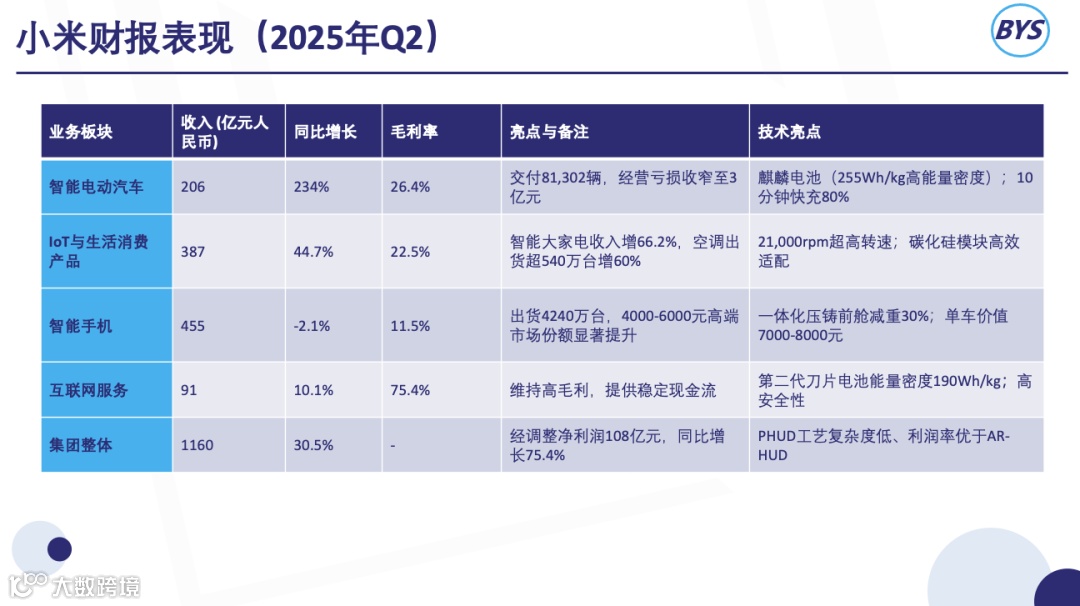 小米财报表现（2025年Q2）

BYS

| 业务板块 | 收入(亿元人民币) | 同比增长 | 毛利率 | 亮点与备注 | 技术亮点 |
|---|---|---|---|---|---|
| 智能电动汽车 | 206 | 234% | 26.4% | 交付81,302辆，经营亏损收窄至3亿元 | 麒麟电池（255Wh/kg高能量密度）；10分钟快充80% |
| IoT与生活消费产品 | 387 | 44.7% | 22.5% | 智能大家电收入增66.2%，空调出货超540万台增60% | 21,000rpm超高转速；碳化硅模块高效适配 |
| 智能手机 | 455 | -2.1% | 11.5% | 出货4240万台，4000-6000元高端市场份额显著提升 | 一体化压铸前舱减重30%；单车价值7000-8000元 |
| 互联网服务 | 91 | 10.1% | 75.4% | 维持高毛利，提供稳定现金流 | 第二代刀片电池能量密度190Wh/kg；高安全性 |
| 集团整体 | 1160 | 30.5% | - | 经调整净利润108亿元，同比增长75.4% | PHUD工艺复杂度低、利润率优于AR-HUD |

大数跨境